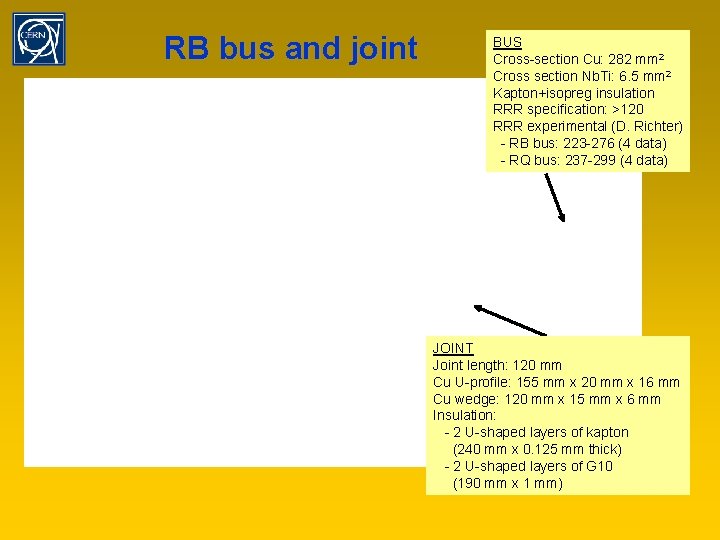 CERN

RB bus and joint

BUS
Cross-section Cu: 282 mm²
Cross section NbTi: 6.5 mm²
Kapton+isopreg insulation
RRR specification: >120
RRR experimental (D. Richter)
- RB bus: 223-276 (4 data)
- RQ bus: 237-299 (4 data)

JOINT
Joint length: 120 mm
Cu U-profile: 155 mm x 20 mm x 16 mm
Cu wedge: 120 mm x 15 mm x 6 mm
Insulation:
- 2 U-shaped layers of kapton (240 mm x 0.125 mm thick)
- 2 U-shaped layers of G10 (190 mm x 1 mm)